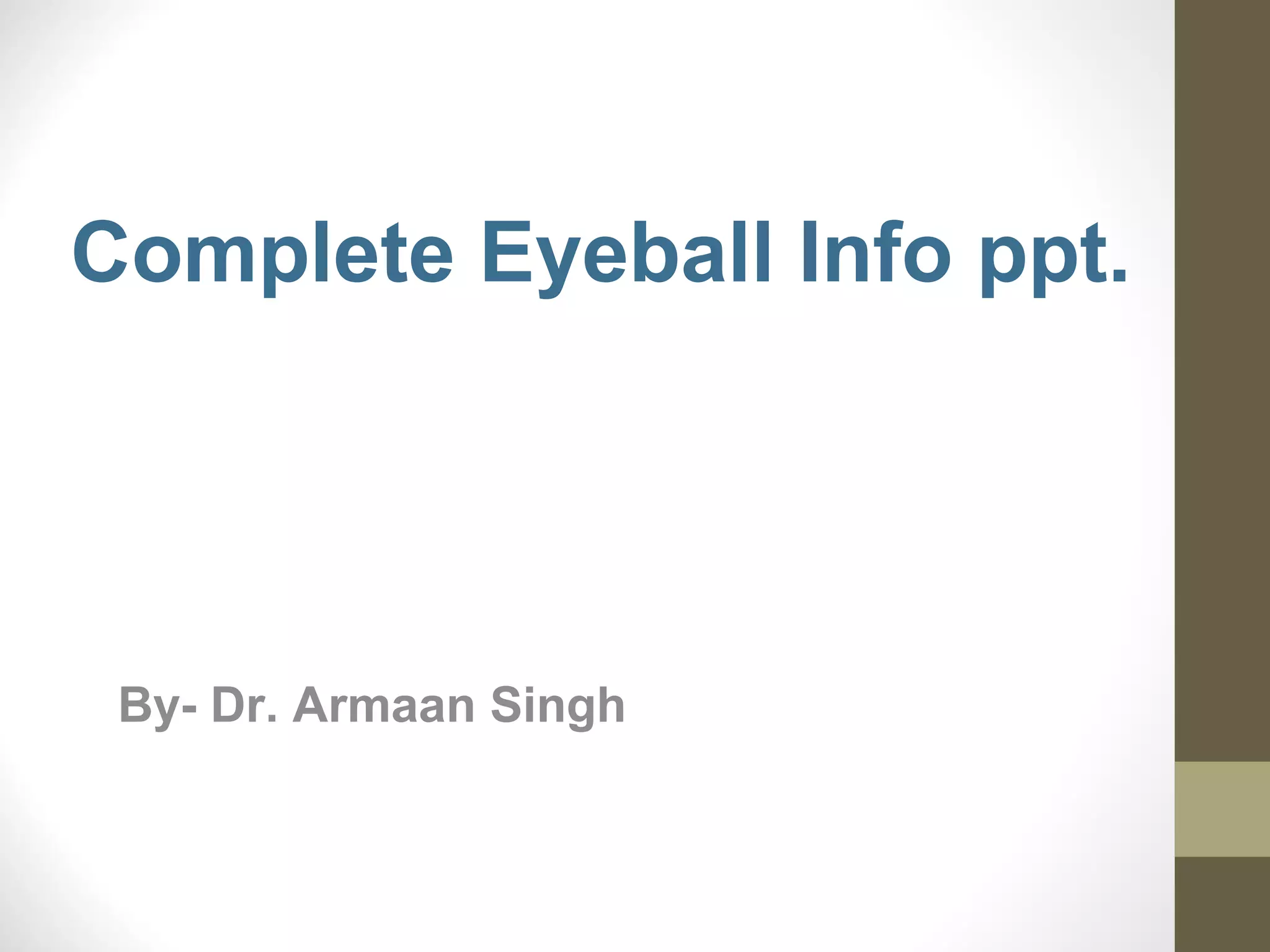 Complete Eyeball Info ppt.

By- Dr. Armaan Singh